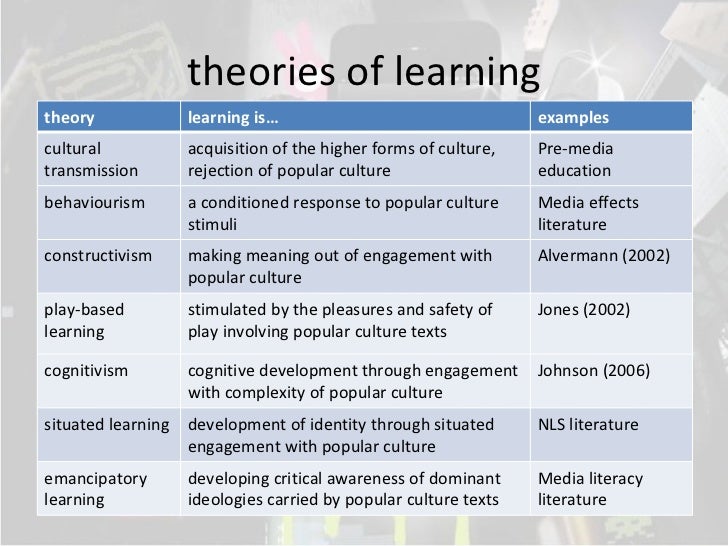 theories of learning

| theory | learning is… | examples |
|---|---|---|
| cultural transmission | acquisition of the higher forms of culture, rejection of popular culture | Pre-media education |
| behaviourism | a conditioned response to popular culture stimuli | Media effects literature |
| constructivism | making meaning out of engagement with popular culture | Alvermann (2002) |
| play-based learning | stimulated by the pleasures and safety of play involving popular culture texts | Jones (2002) |
| cognitivism | cognitive development through engagement with complexity of popular culture | Johnson (2006) |
| situated learning | development of identity through situated engagement with popular culture | NLS literature |
| emancipatory learning | developing critical awareness of dominant ideologies carried by popular culture texts | Media literacy literature |